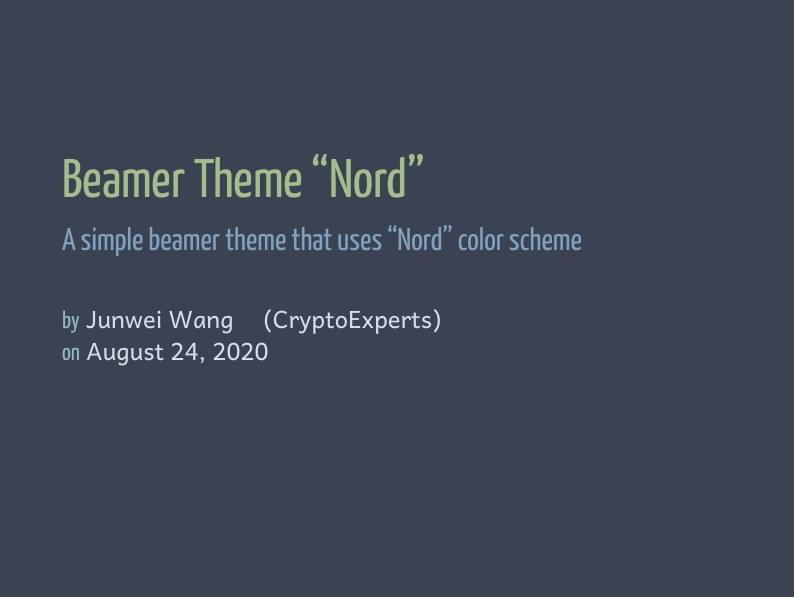 Beamer Theme “Nord”

A simple beamer theme that uses “Nord” color scheme

by Junwei Wang (CryptoExperts)
on August 24, 2020